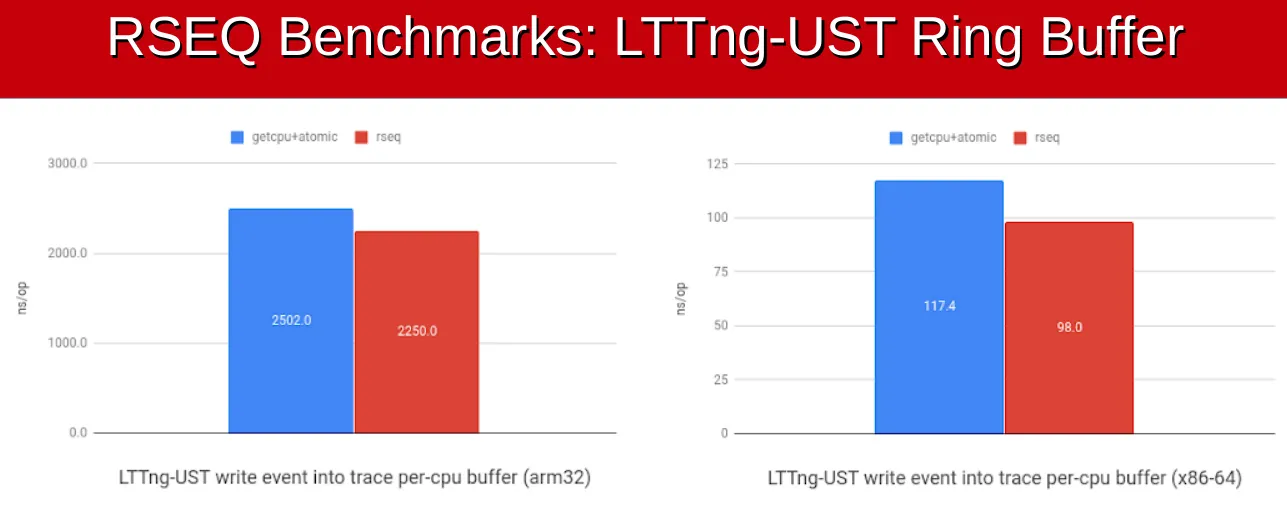 RSEQ Benchmarks: LTTng-UST Ring Buffer

getcpu+atomic rseq

3000.0
2000.0
1000.0
0.0

ns/op

2502.0
2250.0

LTTng-UST write event into trace per-cpu buffer (arm32)

getcpu+atomic rseq

125
100
75
50
25
0

ns/op

117.4
98.0

LTTng-UST write event into trace per-cpu buffer (x86-64)